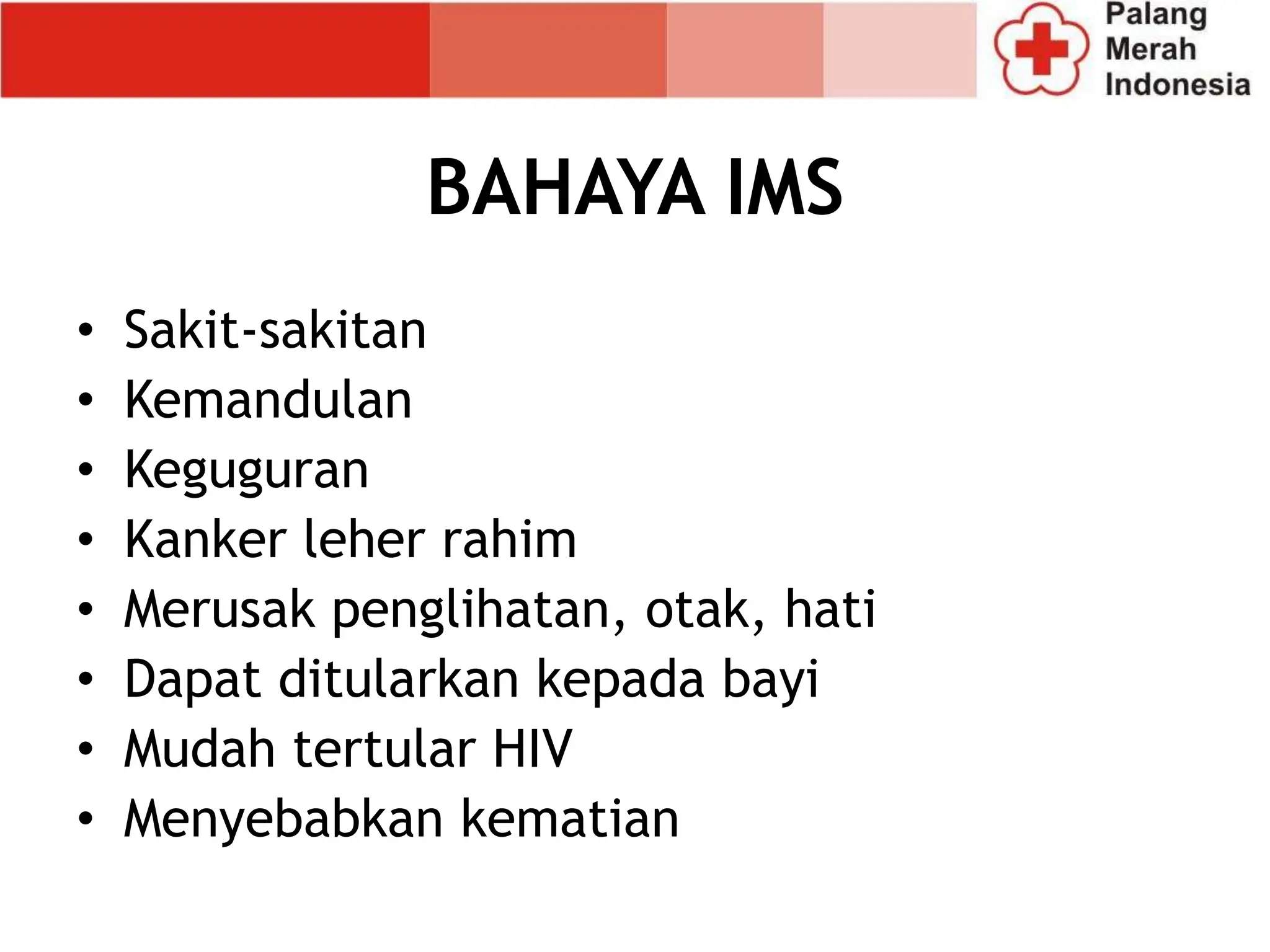 Palang Merah Indonesia

BAHAYA IMS

• Sakit-sakitan
• Kemandulan
• Keguguran
• Kanker leher rahim
• Merusak penglihatan, otak, hati
• Dapat ditularkan kepada bayi
• Mudah tertular HIV
• Menyebabkan kematian